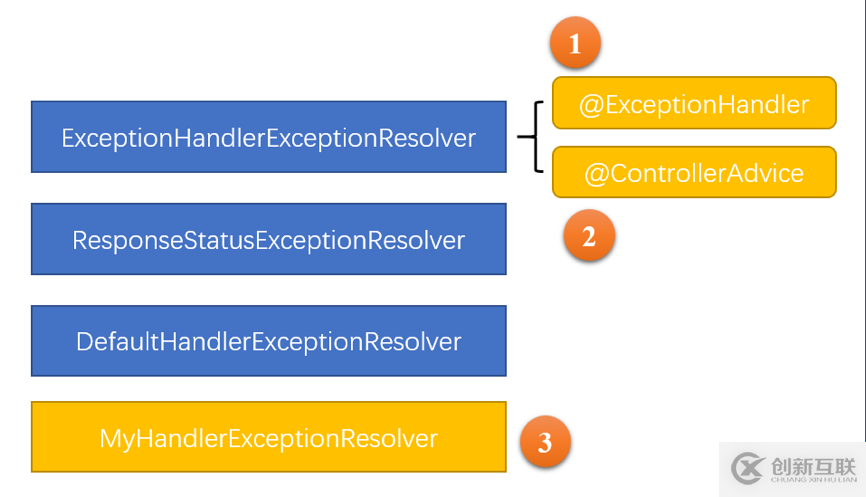 1

ExceptionHandlerExceptionResolver

@ExceptionHandler

@ControllerAdvice

2

ResponseStatusExceptionResolver

DefaultHandlerExceptionResolver

MyHandlerExceptionResolver

3

创新互联
CHUANG XIN HU LIAN